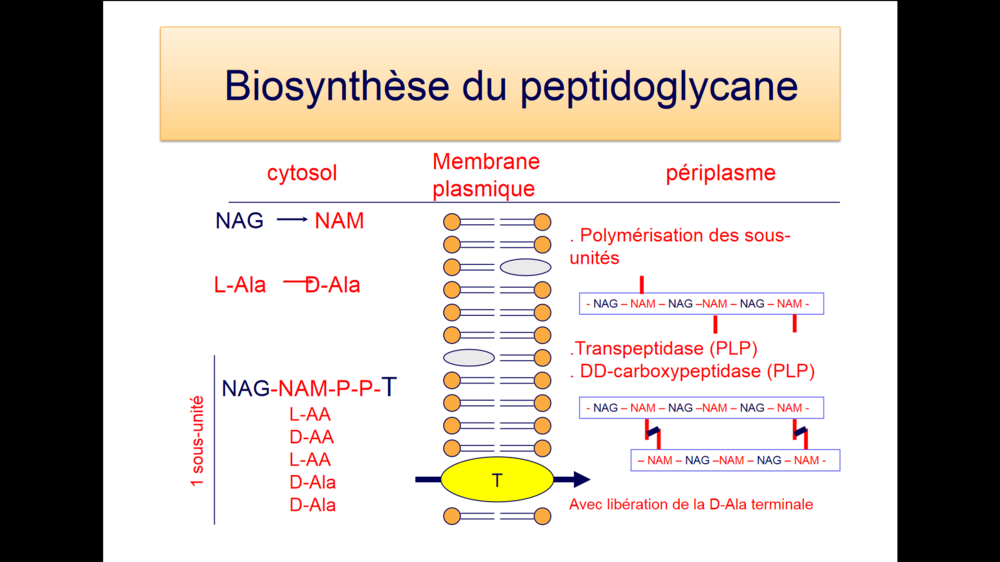 Biosynthèse du peptidoglycane

cytosol

Membrane plasmique

périplasme

NAG → NAM

L-Ala → D-Ala

1 sous-unité

NAG-NAM-P-P-T
L-AA
D-AA
L-AA
D-Ala
D-Ala

T

. Polymérisation des sous-unités

- NAG – NAM – NAG –NAM – NAG – NAM -

.Transpeptidase (PLP)
. DD-carboxypeptidase (PLP)

- NAG – NAM – NAG –NAM – NAG – NAM -

– NAM – NAG –NAM – NAG – NAM -

Avec libération de la D-Ala terminale